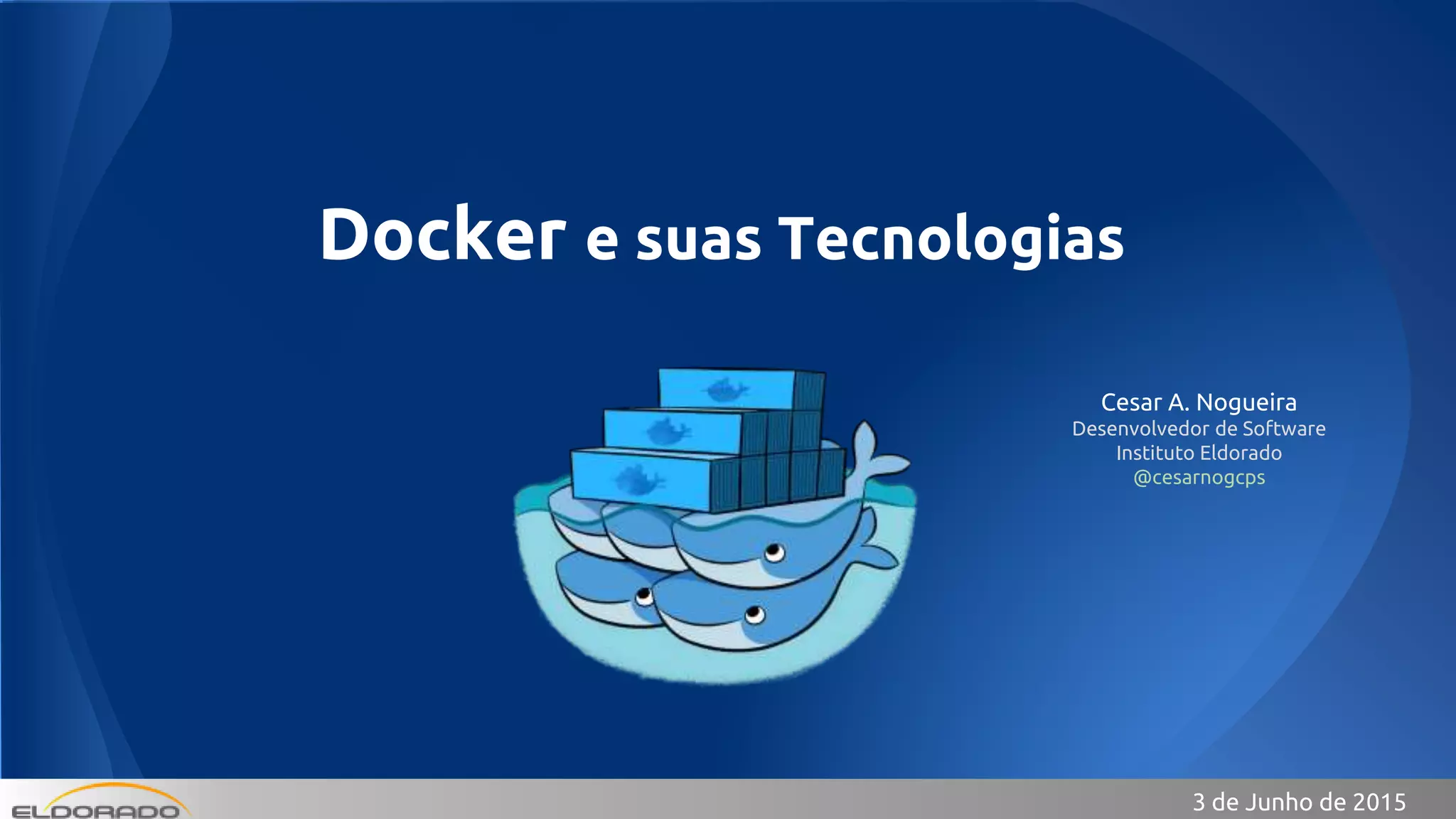 Docker e suas Tecnologias

Cesar A. Nogueira
Desenvolvedor de Software
Instituto Eldorado
@cesarnogcps

ELDORADO

3 de Junho de 2015